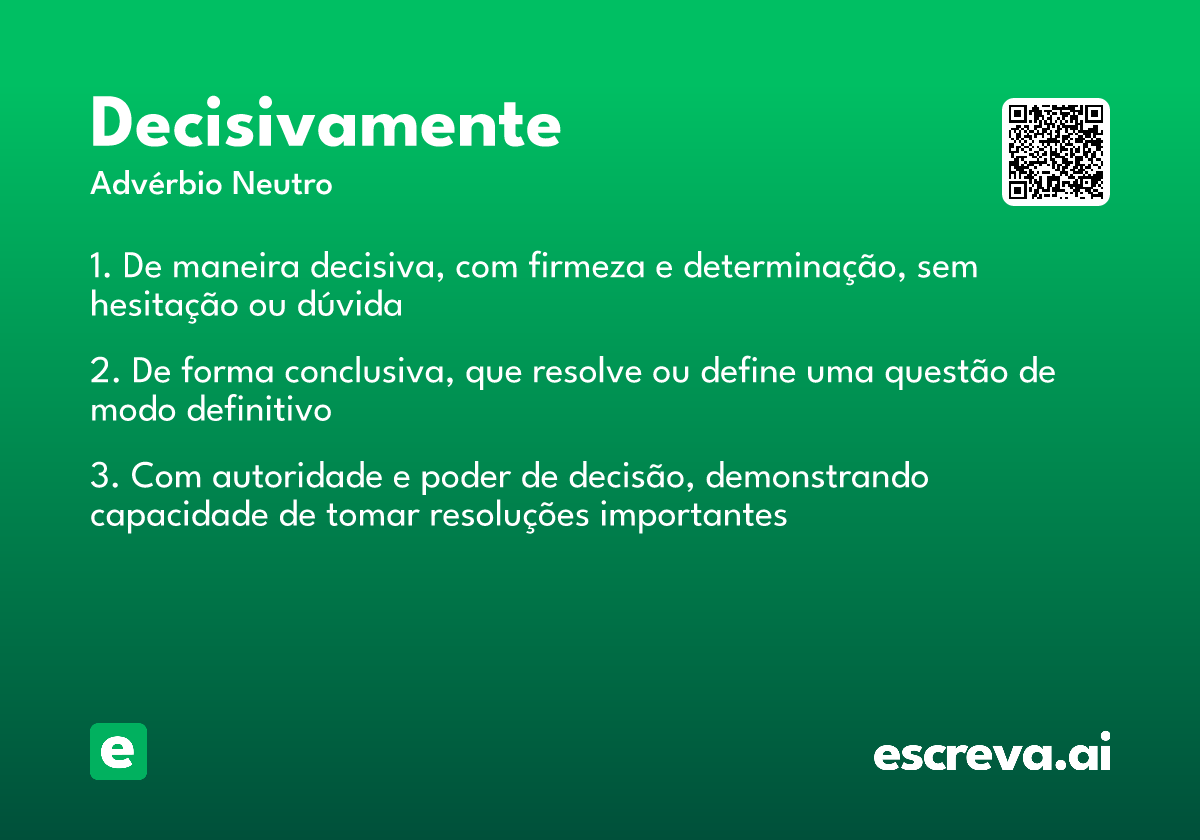 Decisivamente

Advérbio Neutro

1. De maneira decisiva, com firmeza e determinação, sem hesitação ou dúvida

2. De forma conclusiva, que resolve ou define uma questão de modo definitivo

3. Com autoridade e poder de decisão, demonstrando capacidade de tomar resoluções importantes

e

escreva.ai